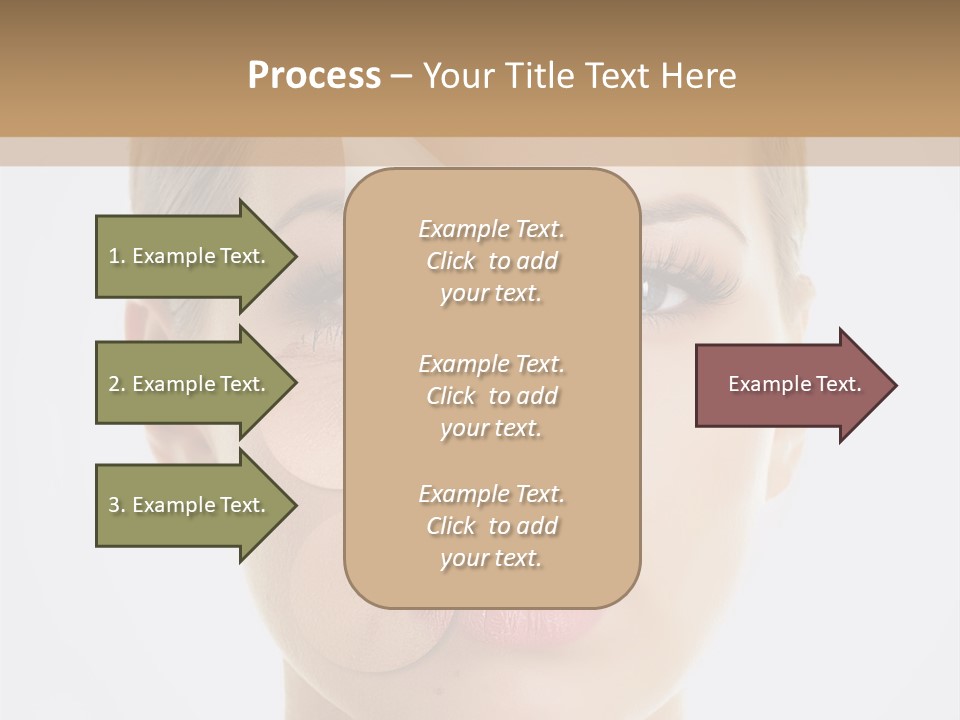 Process – Your Title Text Here

1. Example Text.

2. Example Text.

3. Example Text.

Example Text. Click to add your text.

Example Text. Click to add your text.

Example Text. Click to add your text.

Example Text.